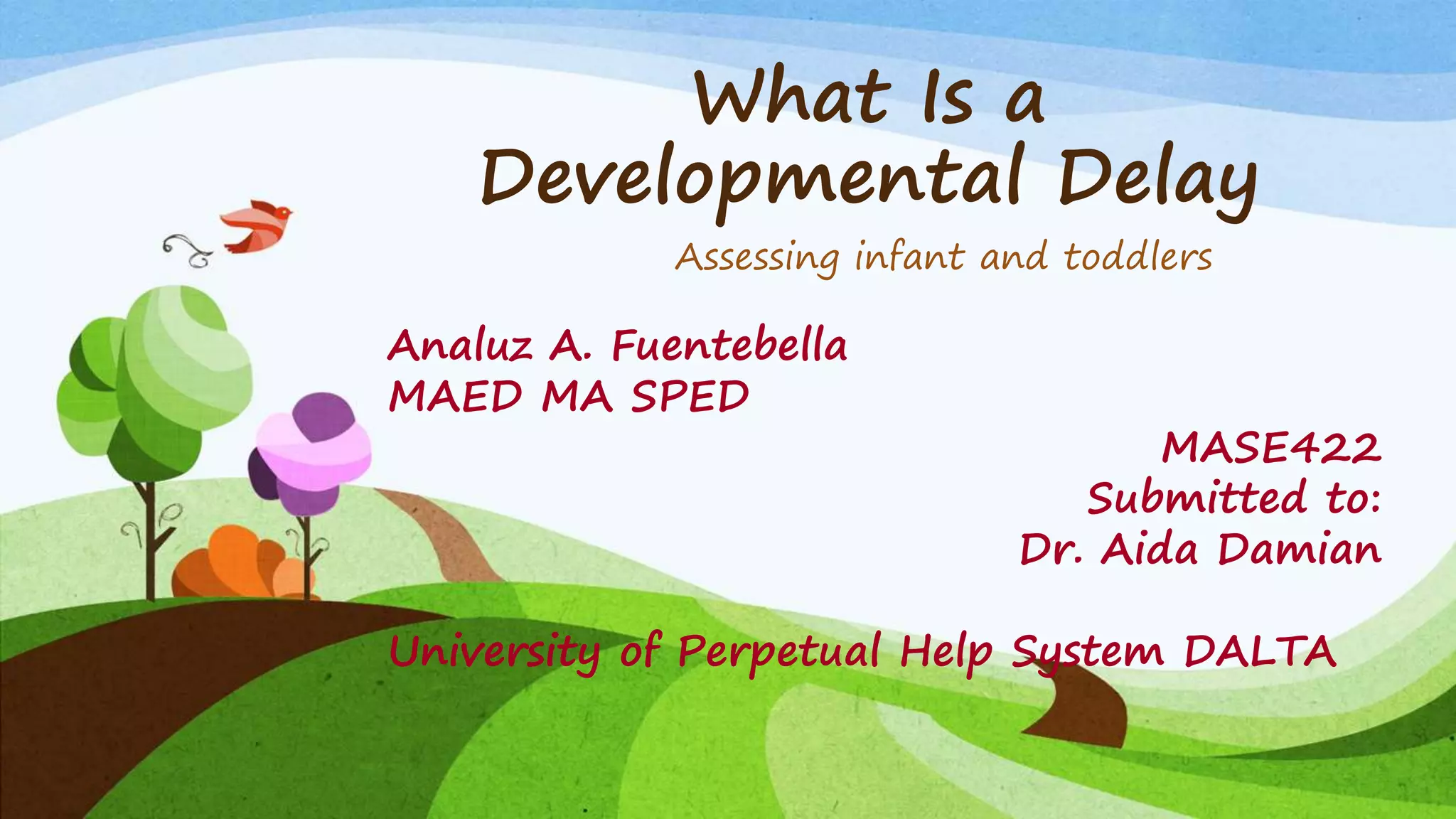 What Is a Developmental Delay

Assessing infant and toddlers

Analuz A. Fuentebella
MAED MA SPED

MASE422
Submitted to:
Dr. Aida Damian

University of Perpetual Help System DALTA